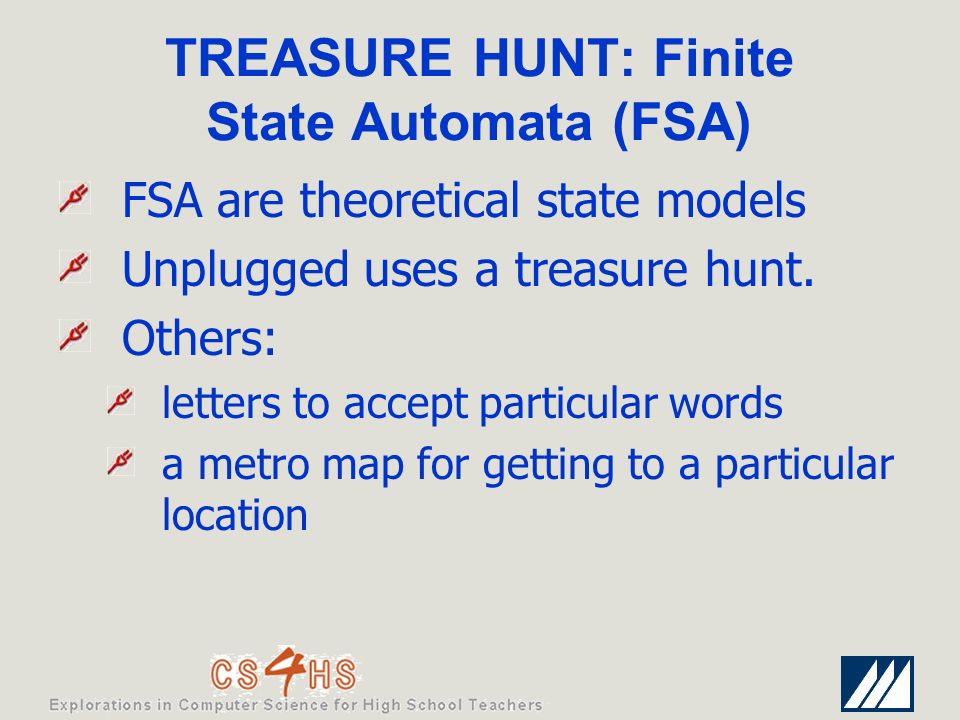 TREASURE HUNT: Finite State Automata (FSA)

FSA are theoretical state models

Unplugged uses a treasure hunt.

Others:

letters to accept particular words

a metro map for getting to a particular location

CS4HS

Explorations in Computer Science for High School Teachers